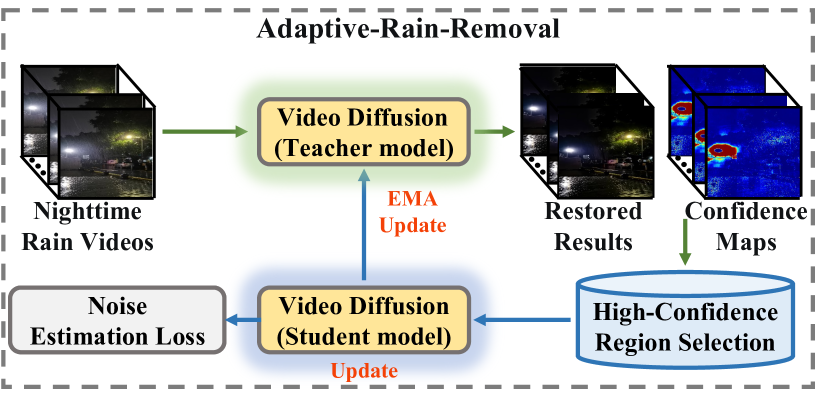 Adaptive-Rain-Removal

Nighttime Rain Videos

Video Diffusion (Teacher model)

Restored Results

Confidence Maps

EMA Update

Noise Estimation Loss

Video Diffusion (Student model)

Update

High-Confidence Region Selection